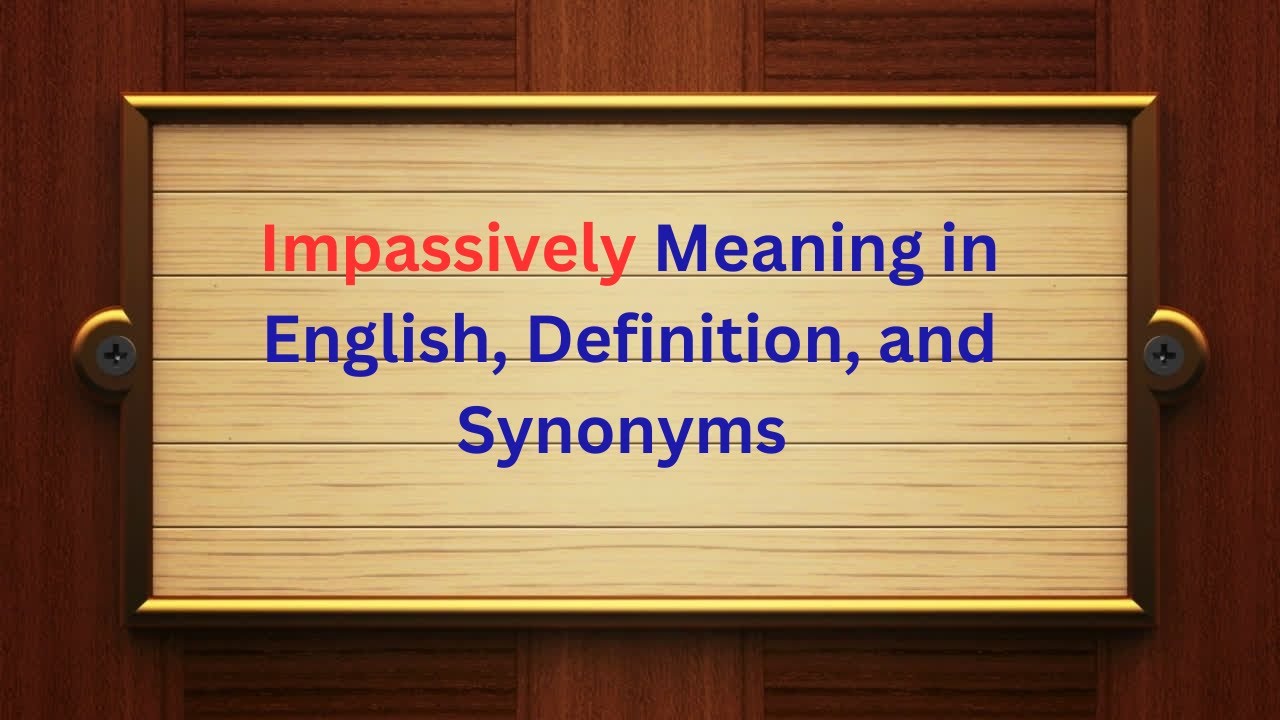 Impassively Meaning in English, Definition, and Synonyms